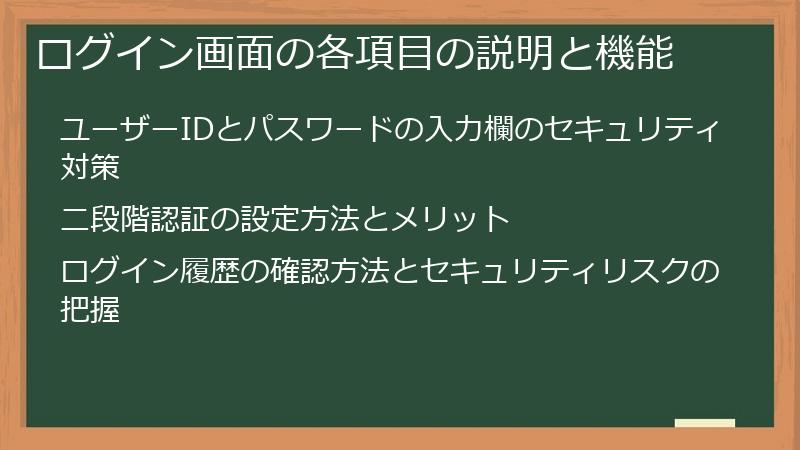 ログイン画面の各項目の説明と機能

ユーザーIDとパスワードの入力欄のセキュリティ対策

二段階認証の設定方法とメリット

ログイン履歴の確認方法とセキュリティリスクの把握